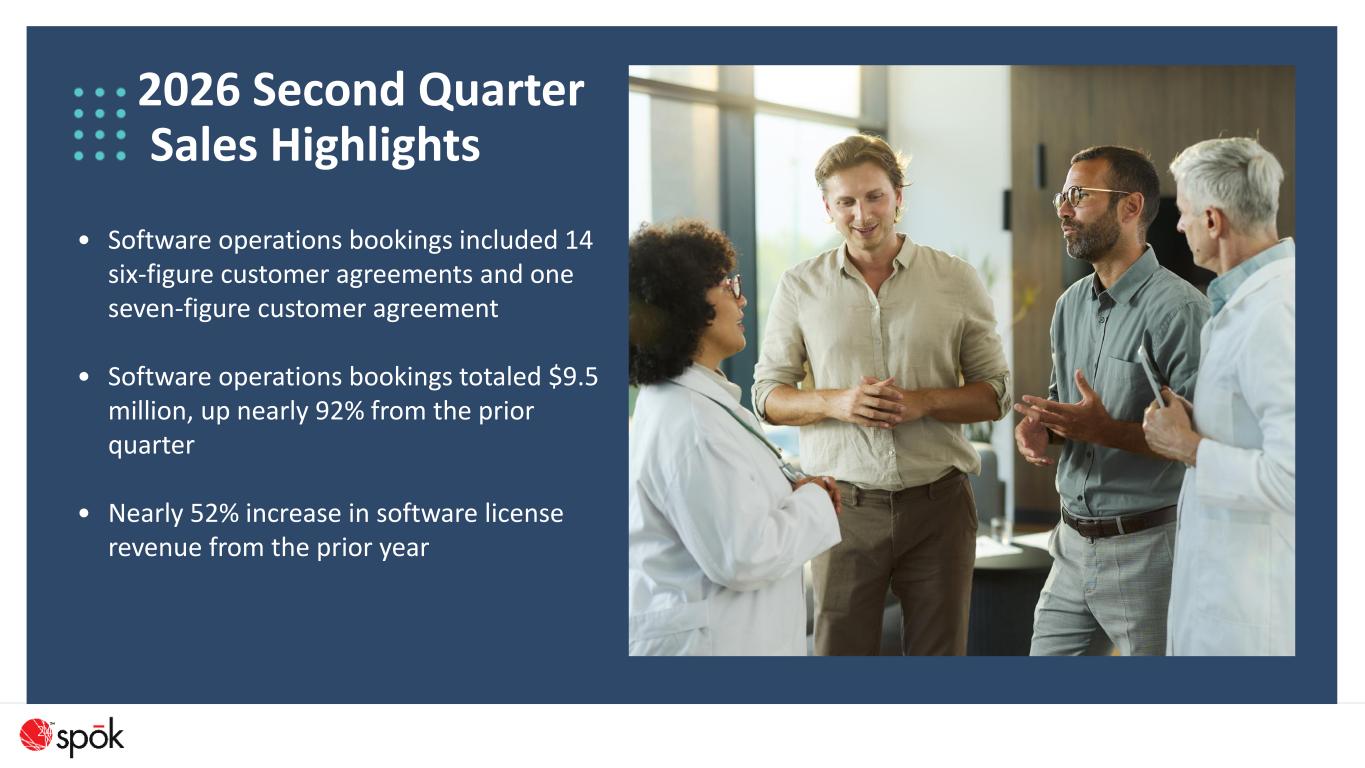 2026 Second Quarter Sales Highlights

• Software operations bookings included 14 six-figure customer agreements and one seven-figure customer agreement

• Software operations bookings totaled $9.5 million, up nearly 92% from the prior quarter

• Nearly 52% increase in software license revenue from the prior year

spōk